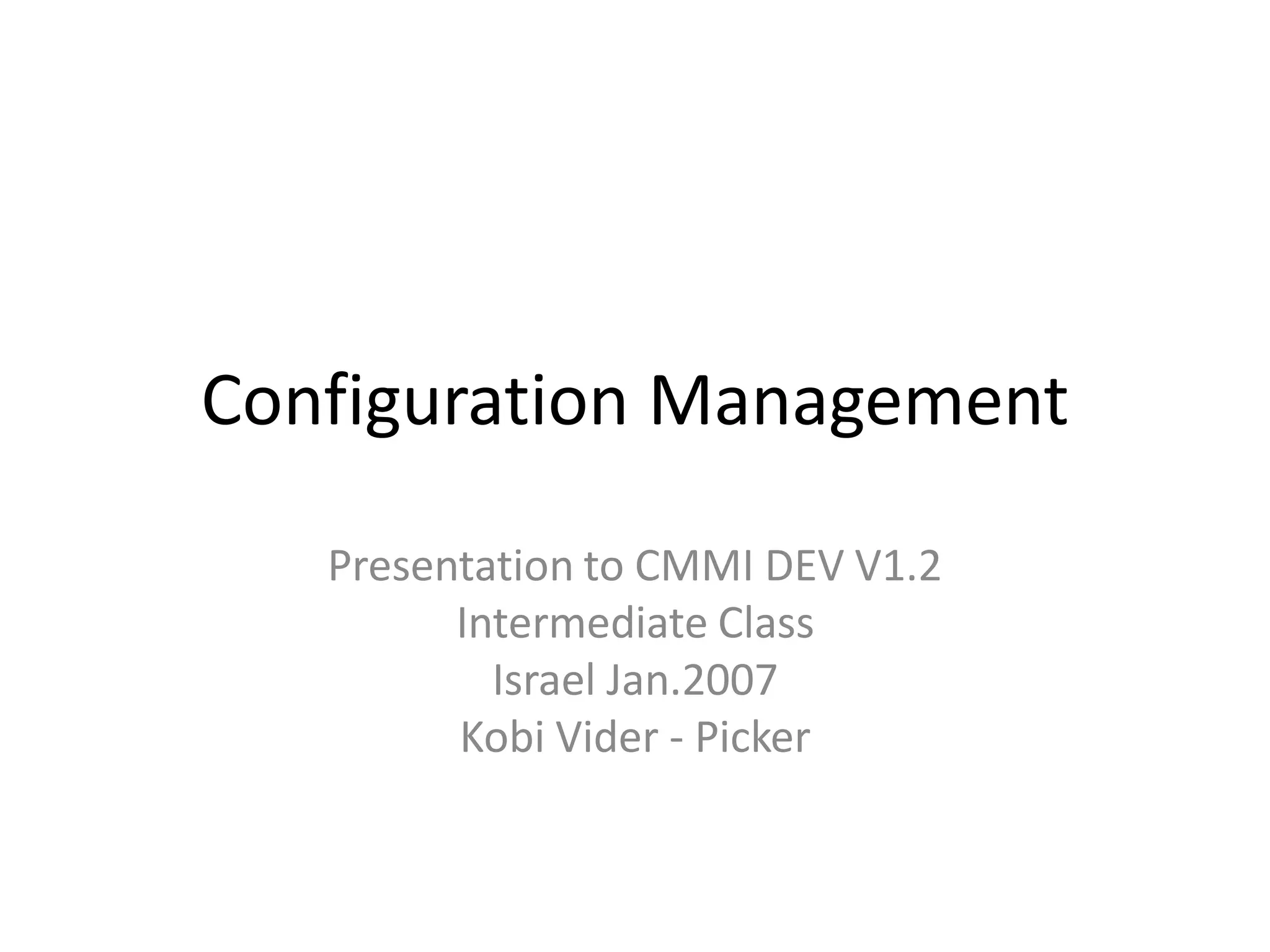 Configuration Management

Presentation to CMMI DEV V1.2
Intermediate Class
Israel Jan.2007
Kobi Vider - Picker